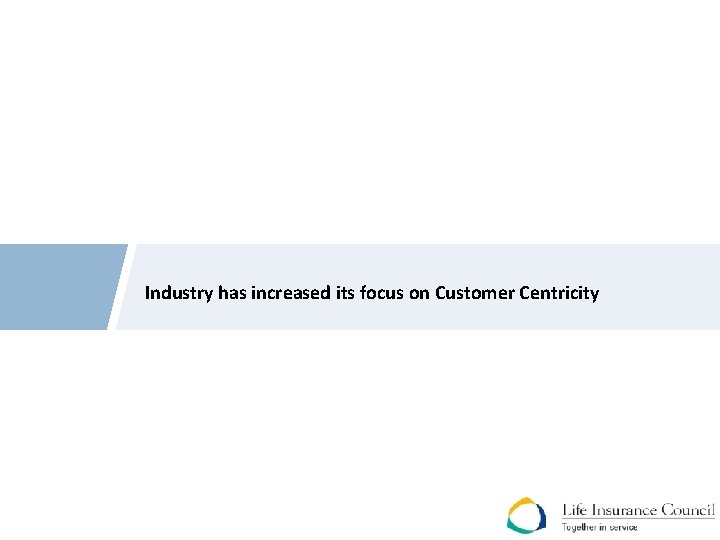 Industry has increased its focus on Customer Centricity

Life Insurance Council
Together in service